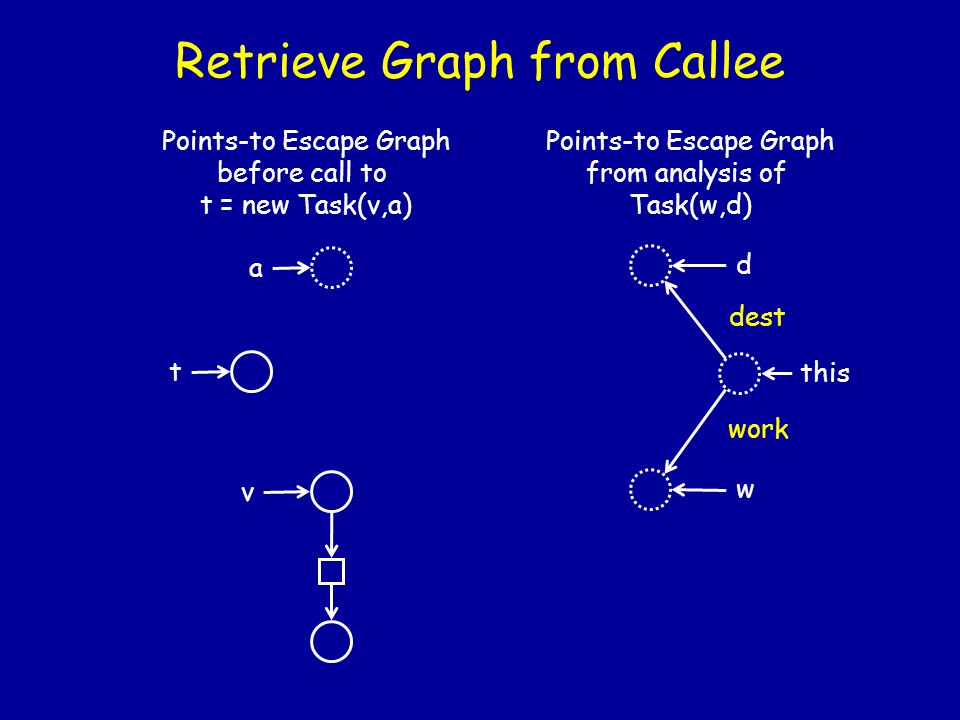 Retrieve Graph from Callee

Points-to Escape Graph before call to t = new Task(v,a)

a

t

v

Points-to Escape Graph from analysis of Task(w,d)

d

dest

this

work

w